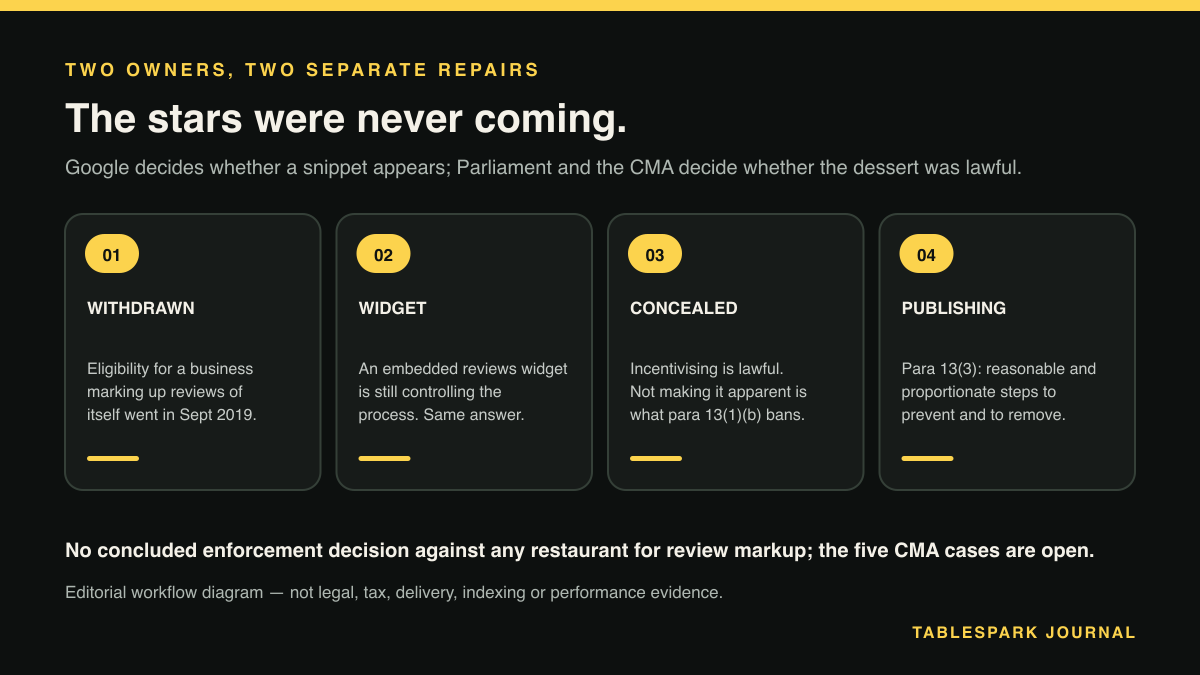 TWO OWNERS, TWO SEPARATE REPAIRS

The stars were never coming.

Google decides whether a snippet appears; Parliament and the CMA decide whether the dessert was lawful.

01

WITHDRAWN

Eligibility for a business marking up reviews of itself went in Sept 2019.

02

WIDGET

An embedded reviews widget is still controlling the process. Same answer.

03

CONCEALED

Incentivising is lawful. Not making it apparent is what para 13(1)(b) bans.

04

PUBLISHING

Para 13(3): reasonable and proportionate steps to prevent and to remove.

No concluded enforcement decision against any restaurant for review markup; the five CMA cases are open.

Editorial workflow diagram — not legal, tax, delivery, indexing or performance evidence.

TABLESPARK JOURNAL